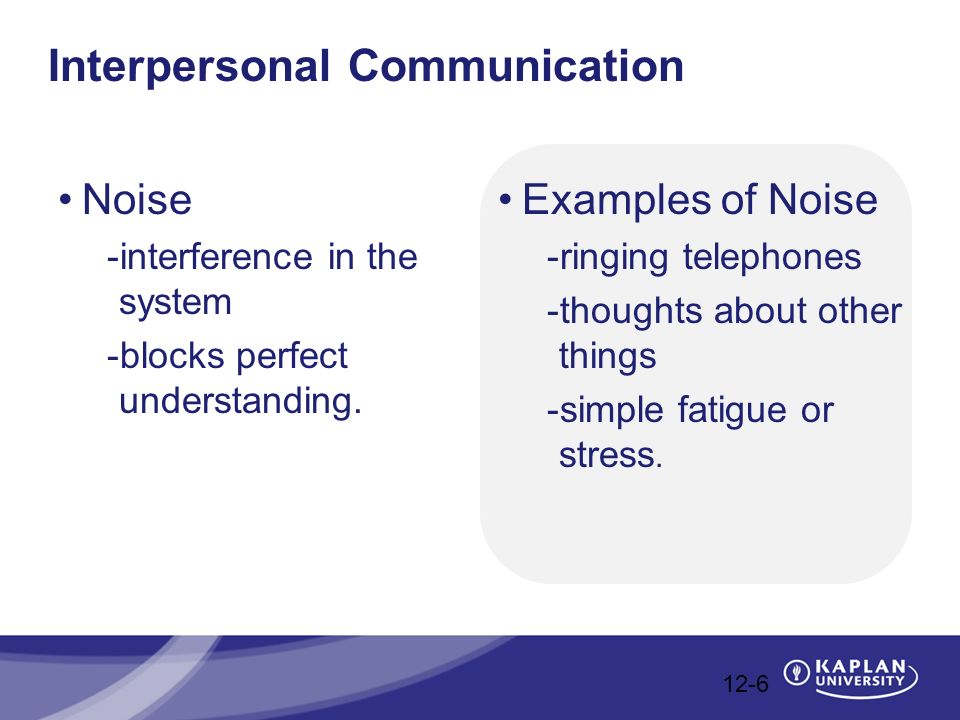 Interpersonal Communication

• Noise
-interference in the system
-blocks perfect understanding.

• Examples of Noise
-ringing telephones
-thoughts about other things
-simple fatigue or stress.

12-6

KAPLAN UNIVERSITY